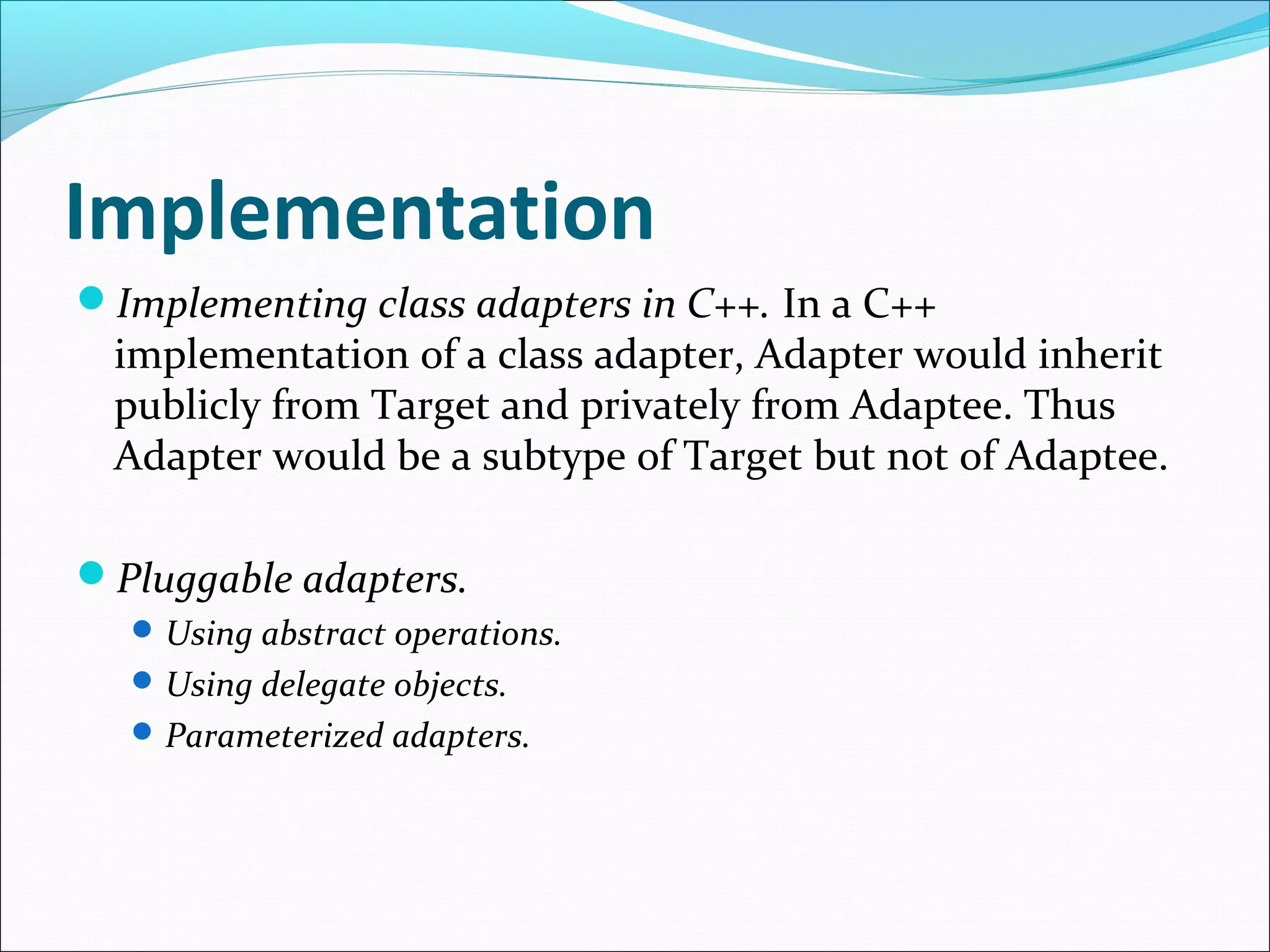 Implementation

Implementing class adapters in C++. In a C++ implementation of a class adapter, Adapter would inherit publicly from Target and privately from Adaptee. Thus Adapter would be a subtype of Target but not of Adaptee.

Pluggable adapters.

Using abstract operations.

Using delegate objects.

Parameterized adapters.